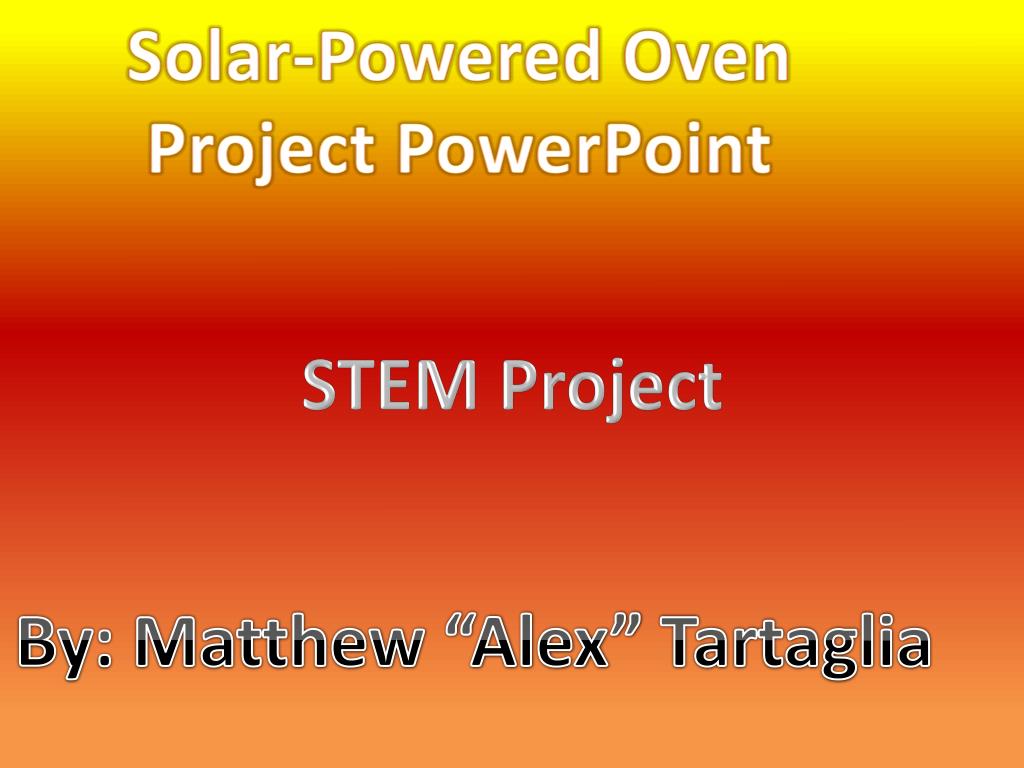 Solar-Powered Oven Project PowerPoint

STEM Project

By: Matthew “Alex” Tartaglia